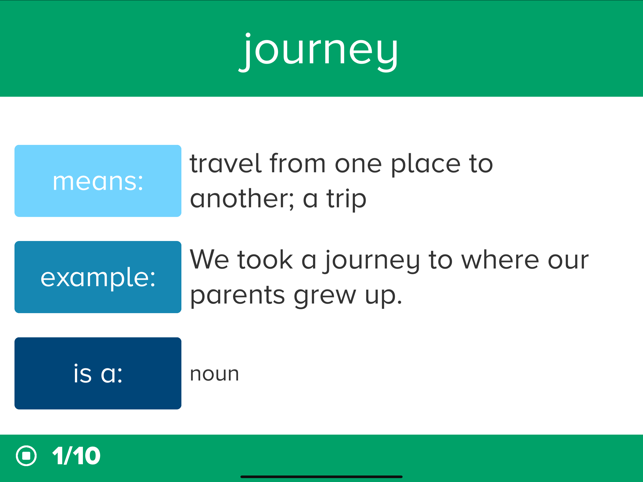 journey

means: travel from one place to another; a trip

example: We took a journey to where our parents grew up.

is a: noun

1/10